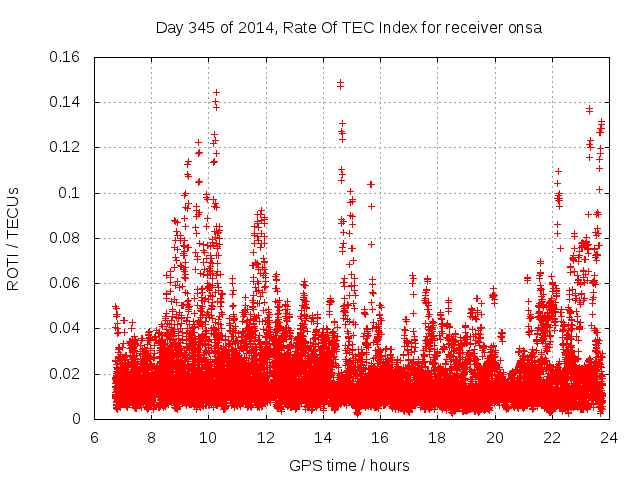 Day 345 of 2014, Rate Of TEC Index for receiver onsa

ROTI / TECUs

0.16
0.14
0.12
0.1
0.08
0.06
0.04
0.02
0

6 8 10 12 14 16 18 20 22 24

GPS time / hours